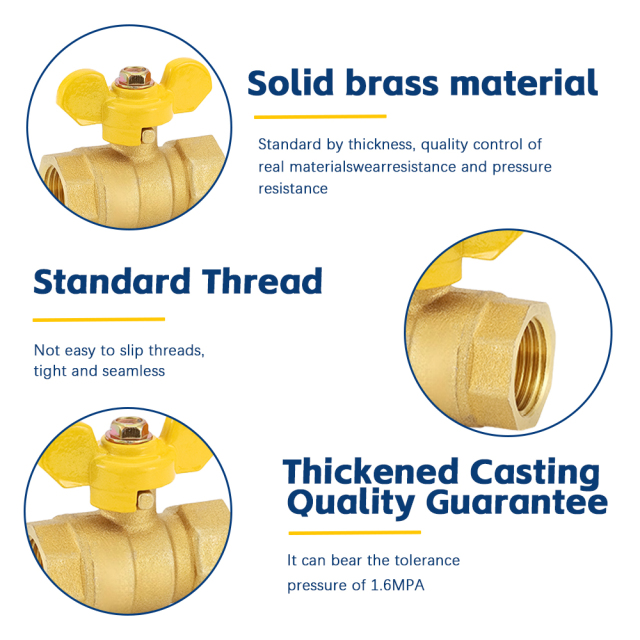 Solid brass material

Standard by thickness, quality control of real materialswearresistance and pressure resistance

Standard Thread

Not easy to slip threads, tight and seamless

Thickened Casting Quality Guarantee

It can bear the tolerance pressure of 1.6MPA